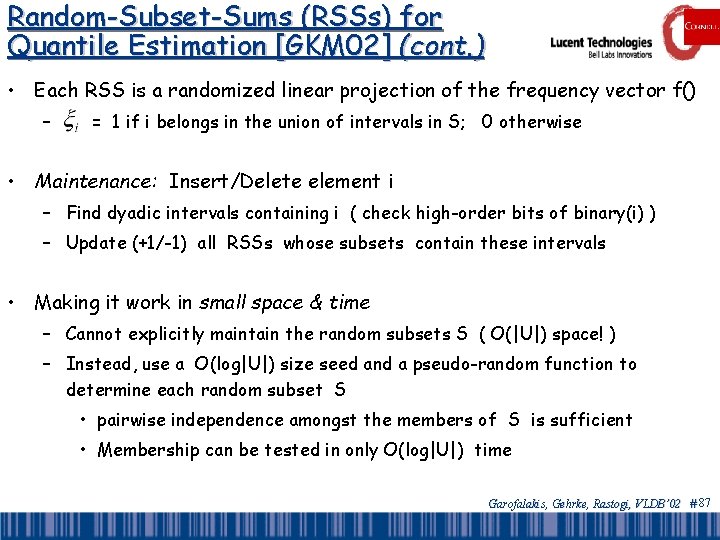 Random-Subset-Sums (RSSs) for Quantile Estimation [GKM02] (cont.)

Lucent Technologies
Bell Labs Innovations

CORNELL

• Each RSS is a randomized linear projection of the frequency vector f()
 – $\xi_i$ = 1 if i belongs in the union of intervals in S; 0 otherwise

• Maintenance: Insert/Delete element i
 – Find dyadic intervals containing i ( check high-order bits of binary(i) )
 – Update (+1/-1) all RSSs whose subsets contain these intervals

• Making it work in small space & time
 – Cannot explicitly maintain the random subsets S ( O(|U|) space! )
 – Instead, use a O(log|U|) size seed and a pseudo-random function to determine each random subset S
  • pairwise independence amongst the members of S is sufficient
  • Membership can be tested in only O(log|U|) time

Garofalakis, Gehrke, Rastogi, VLDB'02 #87